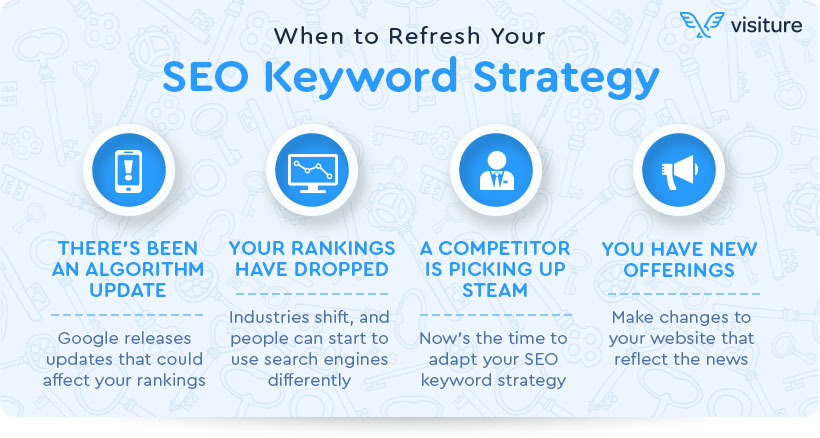 visiture

When to Refresh Your
SEO Keyword Strategy

THERE'S BEEN AN ALGORITHM UPDATE

Google releases updates that could affect your rankings

YOUR RANKINGS HAVE DROPPED

Industries shift, and people can start to use search engines differently

A COMPETITOR IS PICKING UP STEAM

Now's the time to adapt your SEO keyword strategy

YOU HAVE NEW OFFERINGS

Make changes to your website that reflect the news